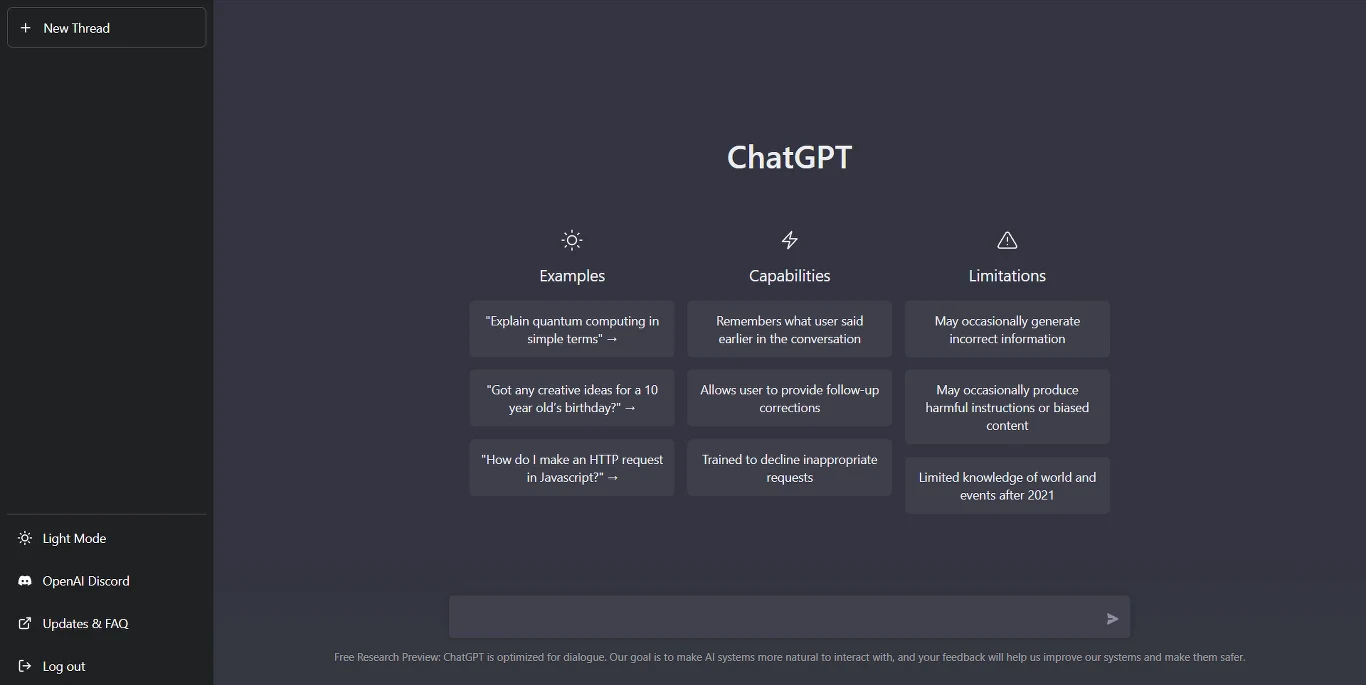 + New Thread

Light Mode

OpenAI Discord

Updates & FAQ

Log out

ChatGPT

Examples

"Explain quantum computing in simple terms" →

"Got any creative ideas for a 10 year old's birthday?" →

"How do I make an HTTP request in Javascript?" →

Capabilities

Remembers what user said earlier in the conversation

Allows user to provide follow-up corrections

Trained to decline inappropriate requests

Limitations

May occasionally generate incorrect information

May occasionally produce harmful instructions or biased content

Limited knowledge of world and events after 2021

Free Research Preview: ChatGPT is optimized for dialogue. Our goal is to make AI systems more natural to interact with, and your feedback will help us improve our systems and make them safer.